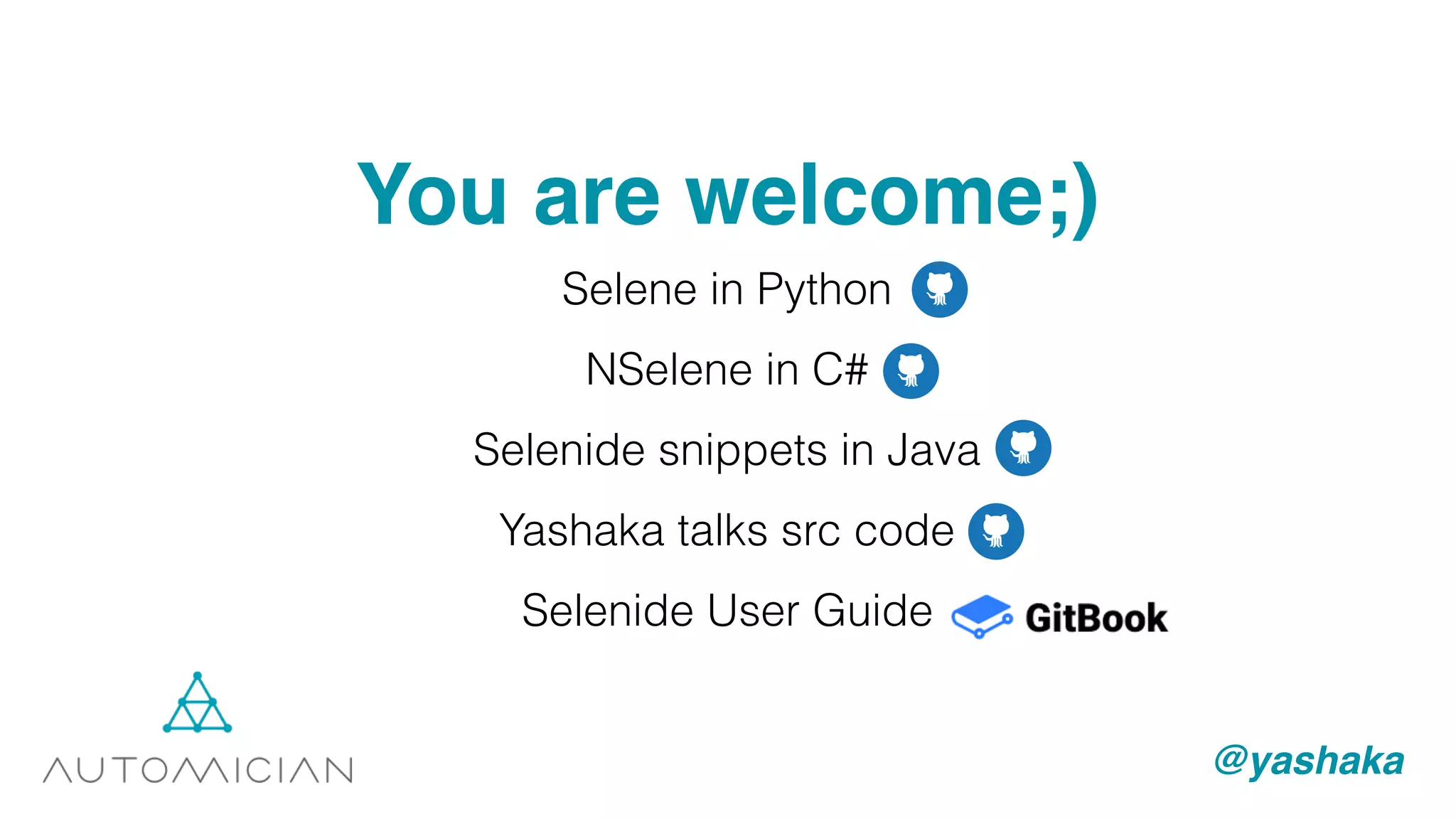 You are welcome;)

Selene in Python

NSelene in C#

Selenide snippets in Java

Yashaka talks src code

Selenide User Guide GitBook

AUTOMICIAN

@yashaka